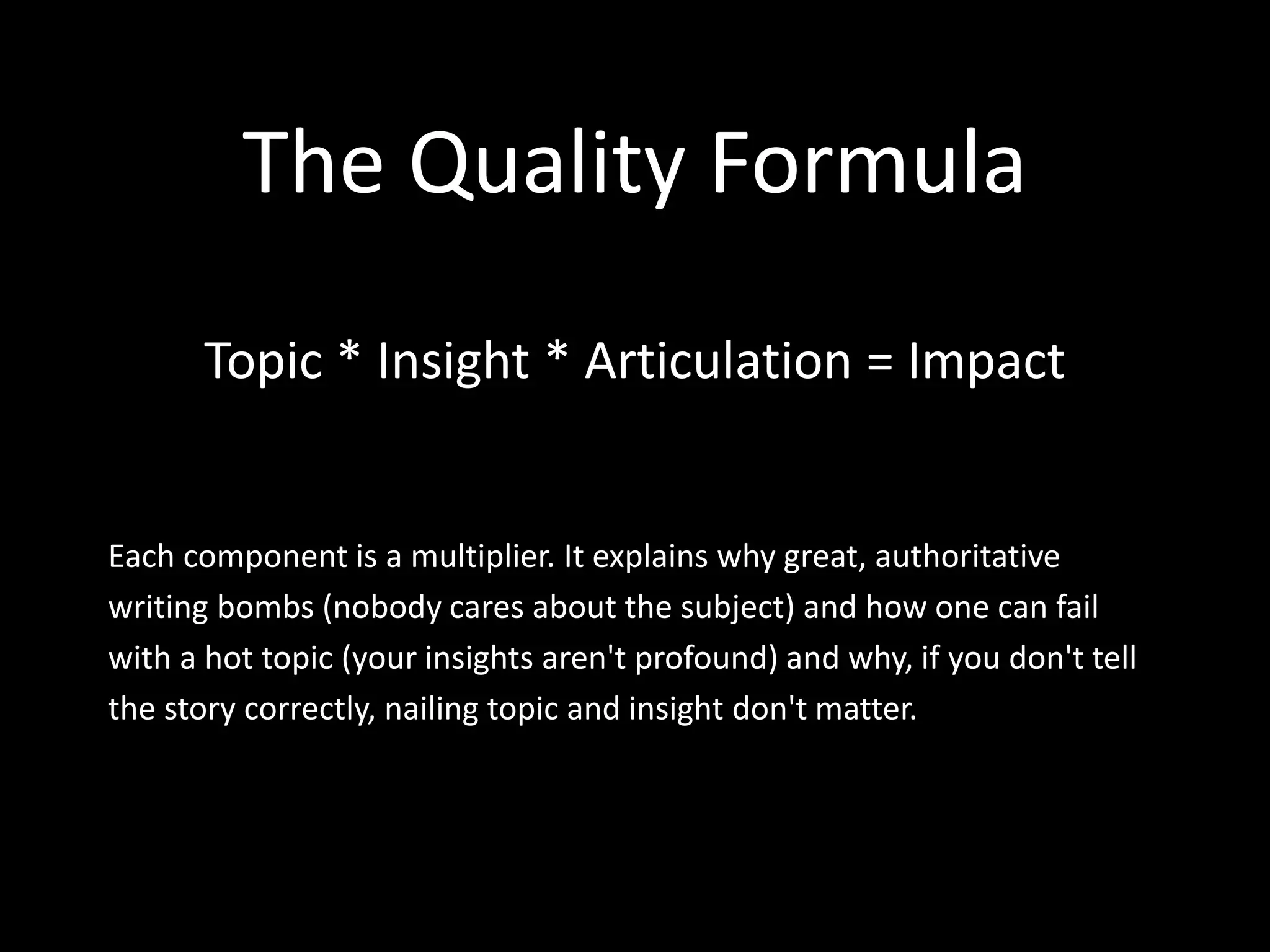 The Quality Formula

Topic * Insight * Articulation = Impact

Each component is a multiplier. It explains why great, authoritative writing bombs (nobody cares about the subject) and how one can fail with a hot topic (your insights aren't profound) and why, if you don't tell the story correctly, nailing topic and insight don't matter.